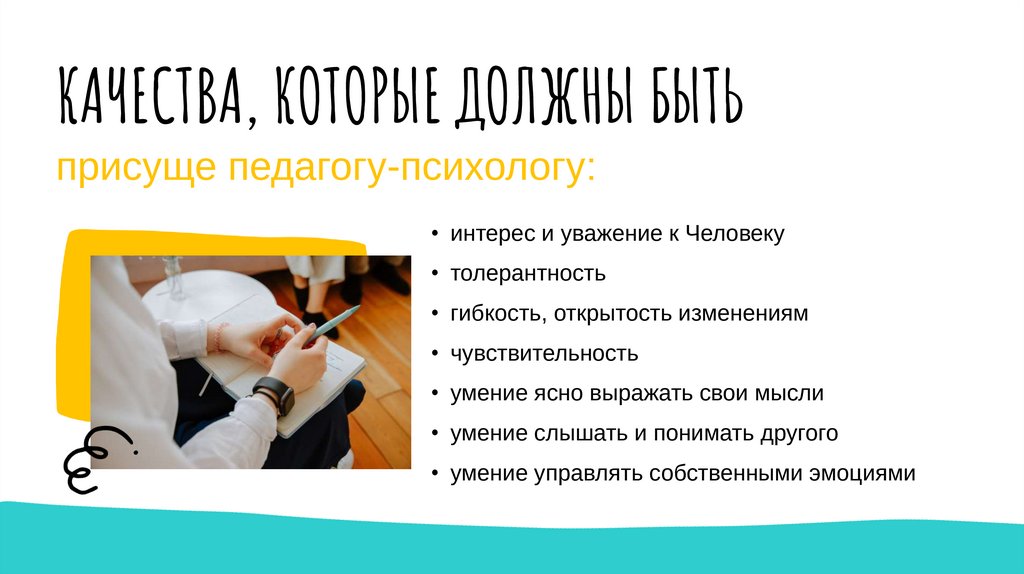 КАЧЕСТВА, КОТОРЫЕ ДОЛЖНЫ БЫТЬ
присуще педагогу-психологу:

• интерес и уважение к Человеку
• толерантность
• гибкость, открытость изменениям
• чувствительность
• умение ясно выражать свои мысли
• умение слышать и понимать другого
• умение управлять собственными эмоциями